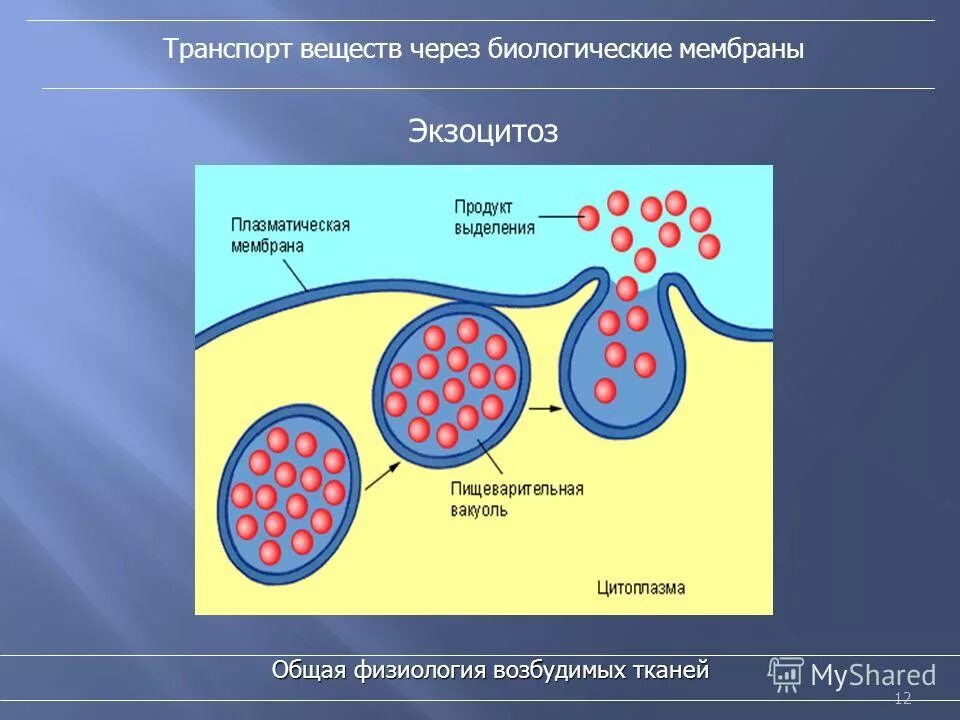 Транспорт веществ через биологические мембраны

Экзоцитоз

Плазматическая мембрана

Продукт выделения

Пищеварительная вакуоль

Цитоплазма

Общая физиология возбудимых тканей

MyShared

12